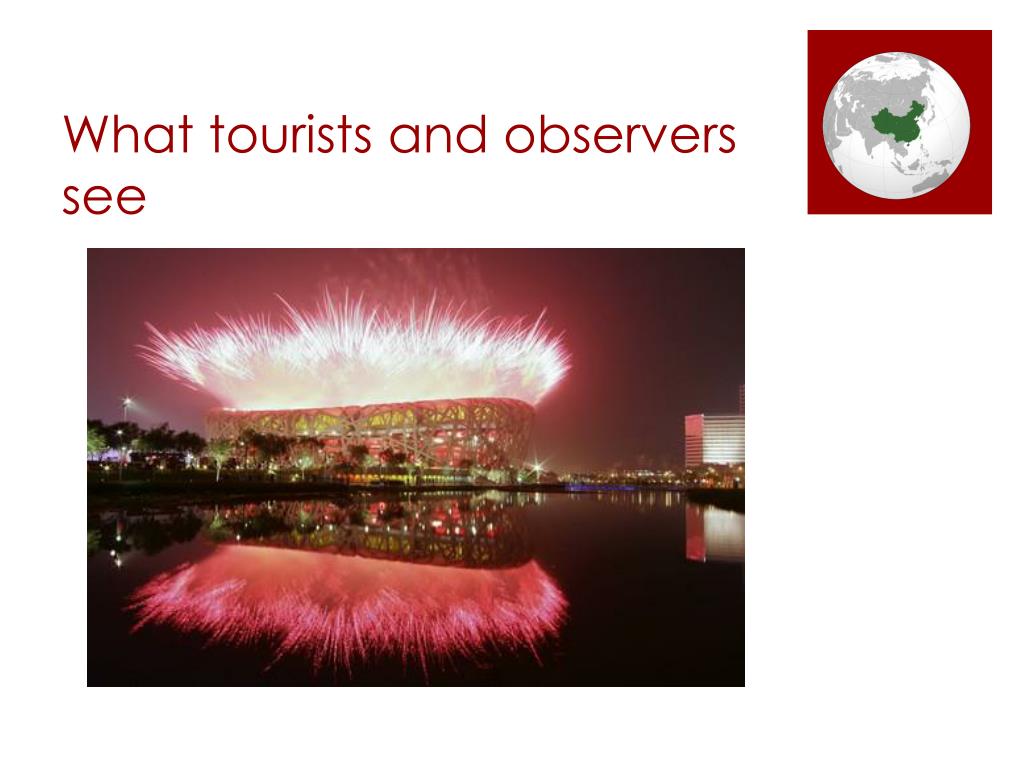 What tourists and observers see